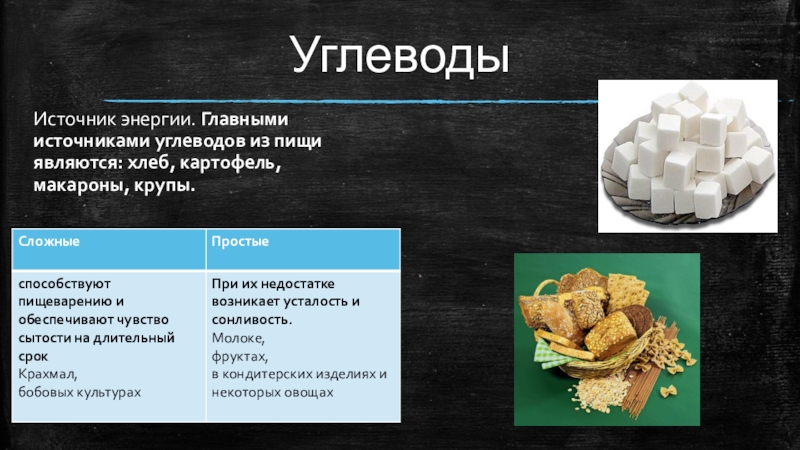 Углеводы

Источник энергии. Главными источниками углеводов из пищи являются: хлеб, картофель, макароны, крупы.

| Сложные | Простые |
|---|---|
| способствуют пищеварению и обеспечивают чувство сытости на длительный срок Крахмал, бобовых культурах | При их недостатке возникает усталость и сонливость. Молоке, фруктах, в кондитерских изделиях и некоторых овощах |